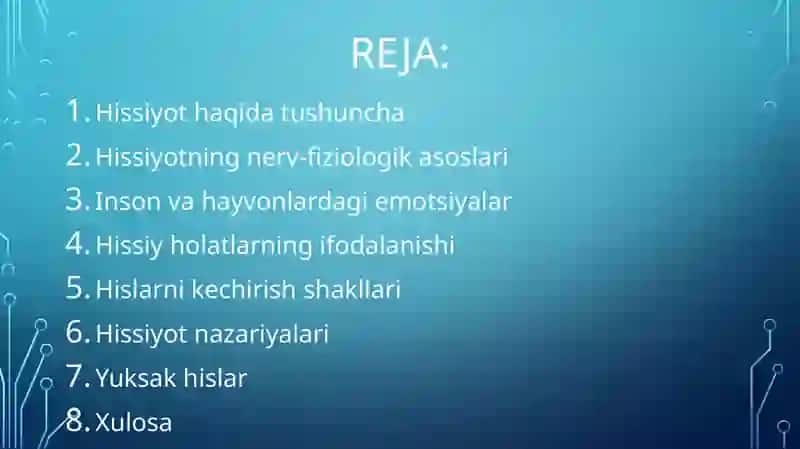 REJA:

1. Hissiyot haqida tushuncha
2. Hissiyotning nerv-fiziologik asoslari
3. Inson va hayvonlardagi emotsiyalar
4. Hissiy holatlarning ifodalanishi
5. Hislarni kechirish shakllari
6. Hissiyot nazariyalari
7. Yuksak hislar
8. Xulosa